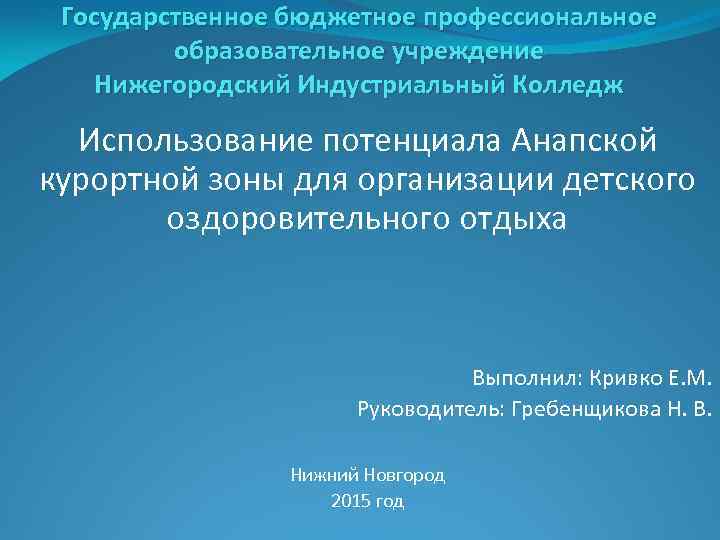 Государственное бюджетное профессиональное образовательное учреждение
Нижегородский Индустриальный Колледж

Использование потенциала Анапской курортной зоны для организации детского оздоровительного отдыха

Выполнил: Кривко Е.М.
Руководитель: Гребенщикова Н. В.

Нижний Новгород
2015 год